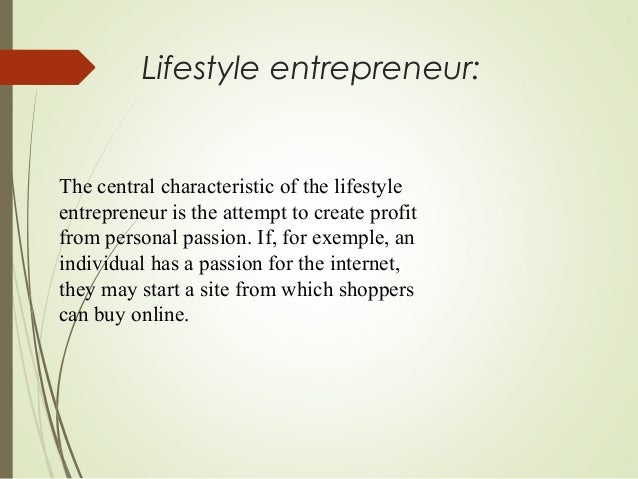 Lifestyle entrepreneur:

The central characteristic of the lifestyle entrepreneur is the attempt to create profit from personal passion. If, for exemple, an individual has a passion for the internet, they may start a site from which shoppers can buy online.